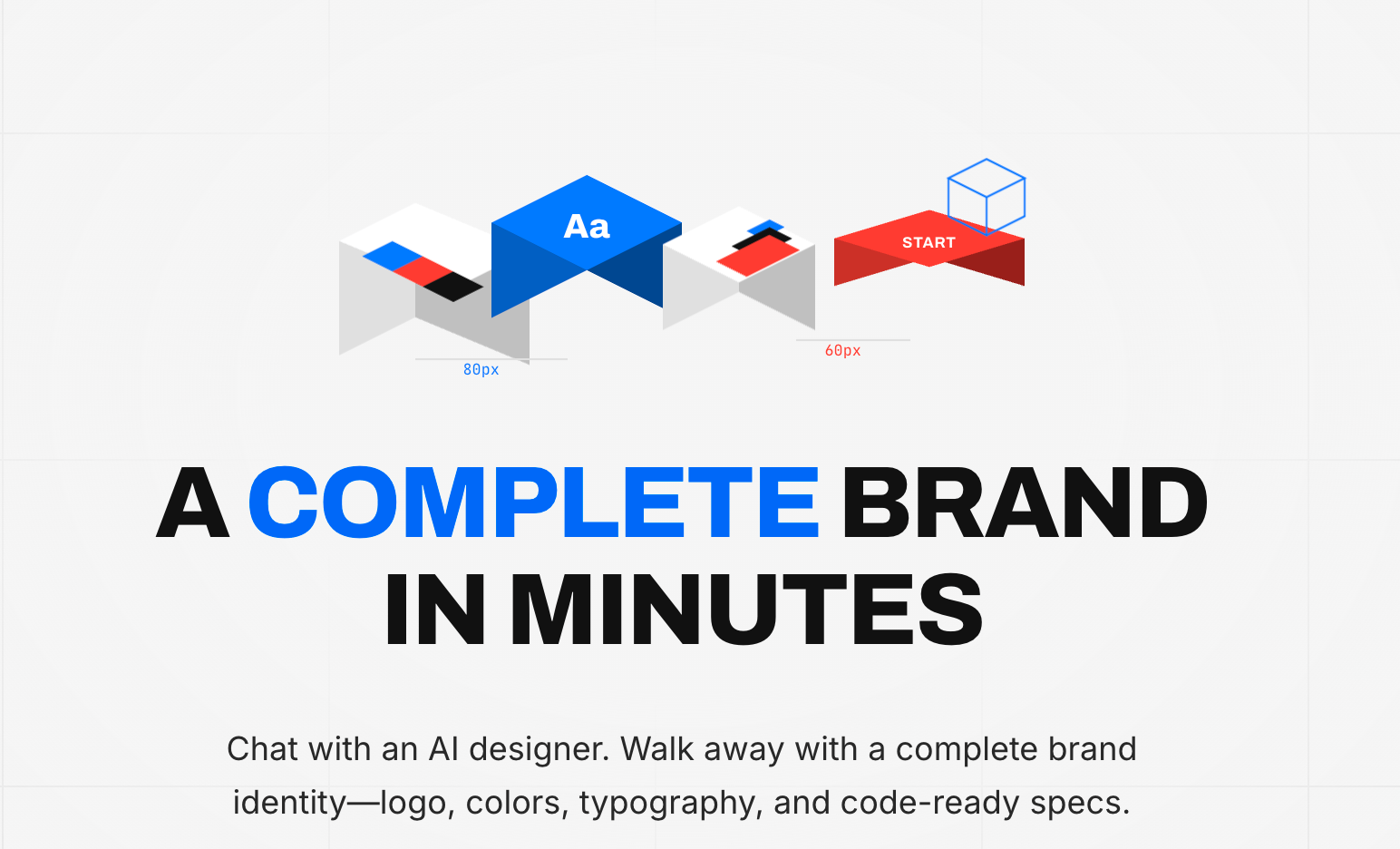 Aa

START

80px

60px

A COMPLETE BRAND IN MINUTES

Chat with an AI designer. Walk away with a complete brand identity—logo, colors, typography, and code-ready specs.